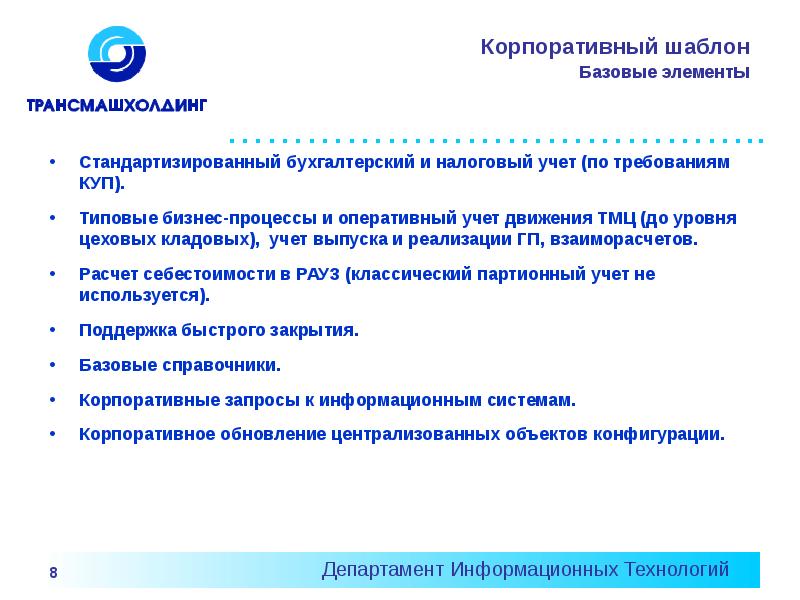 ТРАНСМАШХОЛДИНГ

Корпоративный шаблон
Базовые элементы

• Стандартизированный бухгалтерский и налоговый учет (по требованиям КУП).
• Типовые бизнес-процессы и оперативный учет движения ТМЦ (до уровня цеховых кладовых), учет выпуска и реализации ГП, взаиморасчетов.
• Расчет себестоимости в РАУЗ (классический партионный учет не используется).
• Поддержка быстрого закрытия.
• Базовые справочники.
• Корпоративные запросы к информационным системам.
• Корпоративное обновление централизованных объектов конфигурации.

8
Департамент Информационных Технологий